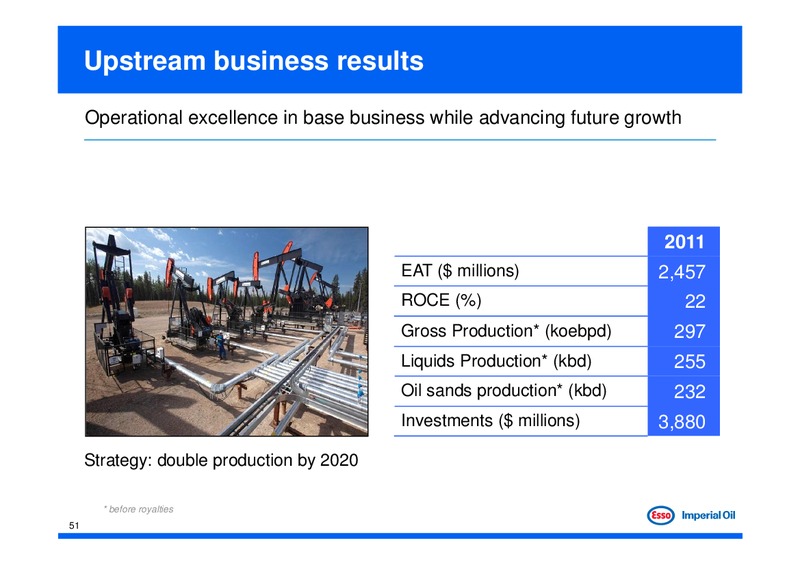 Upstream business results

Operational excellence in base business while advancing future growth

| | 2011 |
|---|---|
| EAT ($ millions) | 2,457 |
| ROCE (%) | 22 |
| Gross Production* (koebpd) | 297 |
| Liquids Production* (kbd) | 255 |
| Oil sands production* (kbd) | 232 |
| Investments ($ millions) | 3,880 |

Strategy: double production by 2020

* before royalties

51

Esso Imperial Oil